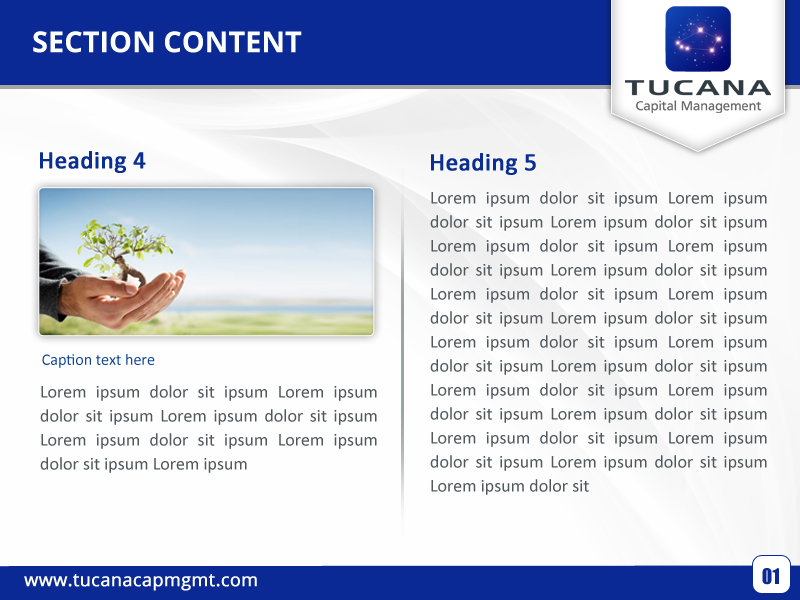 SECTION CONTENT

TUCANA
Capital Management

Heading 4

Caption text here

Lorem ipsum dolor sit ipsum Lorem ipsum dolor sit ipsum Lorem ipsum dolor sit ipsum Lorem ipsum dolor sit ipsum Lorem ipsum dolor sit ipsum Lorem ipsum

Heading 5

Lorem ipsum dolor sit ipsum Lorem ipsum dolor sit ipsum Lorem ipsum dolor sit ipsum Lorem ipsum dolor sit ipsum Lorem ipsum dolor sit ipsum Lorem ipsum dolor sit ipsum Lorem ipsum dolor sit ipsum Lorem ipsum dolor sit ipsum Lorem ipsum dolor sit ipsum Lorem ipsum dolor sit ipsum Lorem ipsum dolor sit ipsum Lorem ipsum dolor sit ipsum Lorem ipsum dolor sit ipsum Lorem ipsum dolor sit ipsum Lorem ipsum dolor sit ipsum Lorem ipsum dolor sit ipsum Lorem ipsum dolor sit ipsum Lorem ipsum dolor sit ipsum Lorem ipsum dolor sit

www.tucanacapmgmt.com

01